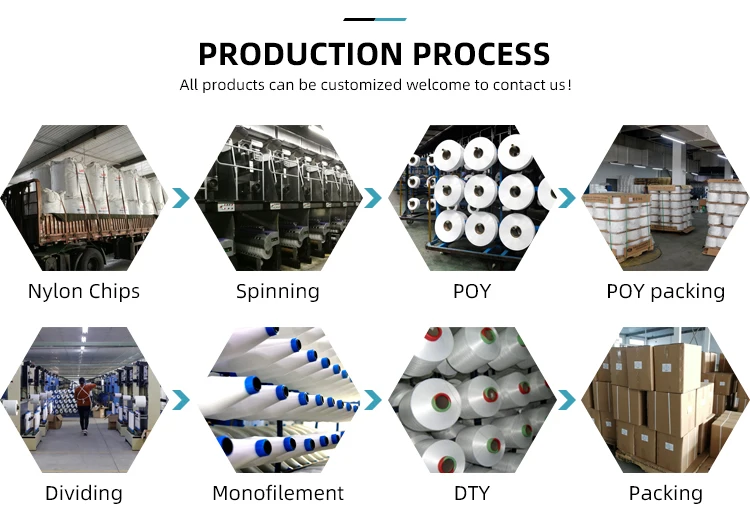 PRODUCTION PROCESS
All products can be customized welcome to contact us!

Nylon Chips

Spinning

POY

POY packing

Dividing

Monofilement

DTY

Packing